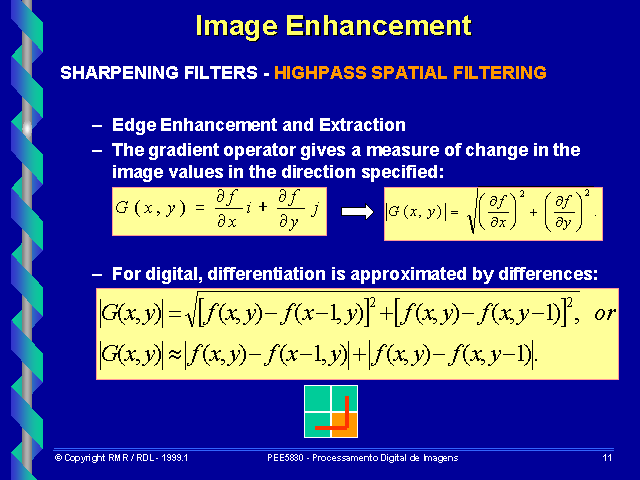 Image Enhancement

SHARPENING FILTERS - HIGHPASS SPATIAL FILTERING

– Edge Enhancement and Extraction
– The gradient operator gives a measure of change in the image values in the direction specified:

$G(x,y) = \frac{\partial f}{\partial x} i + \frac{\partial f}{\partial y} j$

$|G(x,y)| = \sqrt{\left(\frac{\partial f}{\partial x}\right)^2 + \left(\frac{\partial f}{\partial y}\right)^2}$.

– For digital, differentiation is approximated by differences:

$|G(x,y)| = \sqrt{[f(x,y) - f(x-1,y)]^2 + [f(x,y) - f(x,y-1)]^2}$, or
$|G(x,y)| \approx |f(x,y) - f(x-1,y)| + |f(x,y) - f(x,y-1)|$.

© Copyright RMR / RDL - 1999.1 PEE5830 - Processamento Digital de Imagens 11